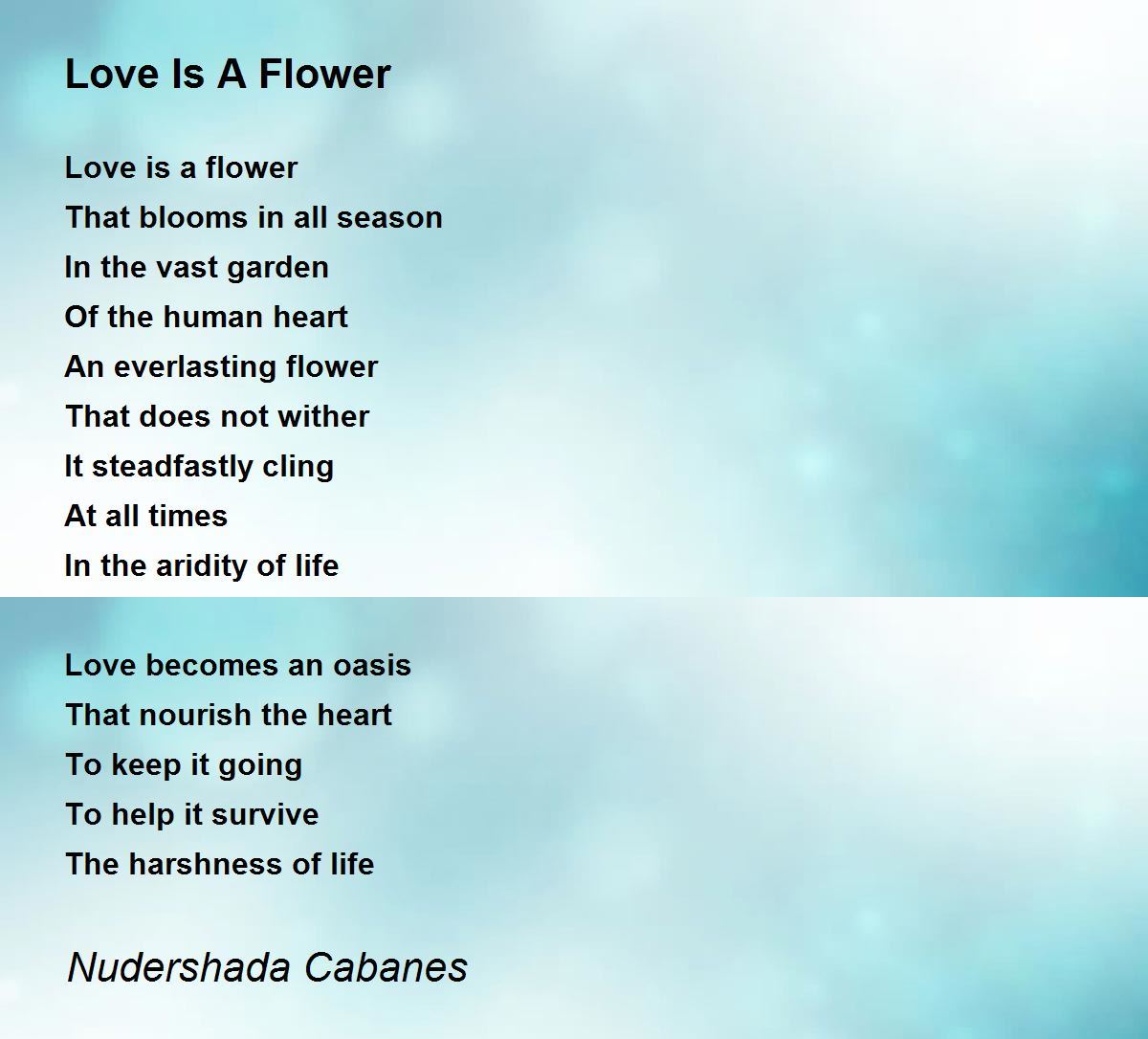 Love Is A Flower

Love is a flower
That blooms in all season
In the vast garden
Of the human heart
An everlasting flower
That does not wither
It steadfastly cling
At all times
In the aridity of life

Love becomes an oasis
That nourish the heart
To keep it going
To help it survive
The harshness of life

Nudershada Cabanes